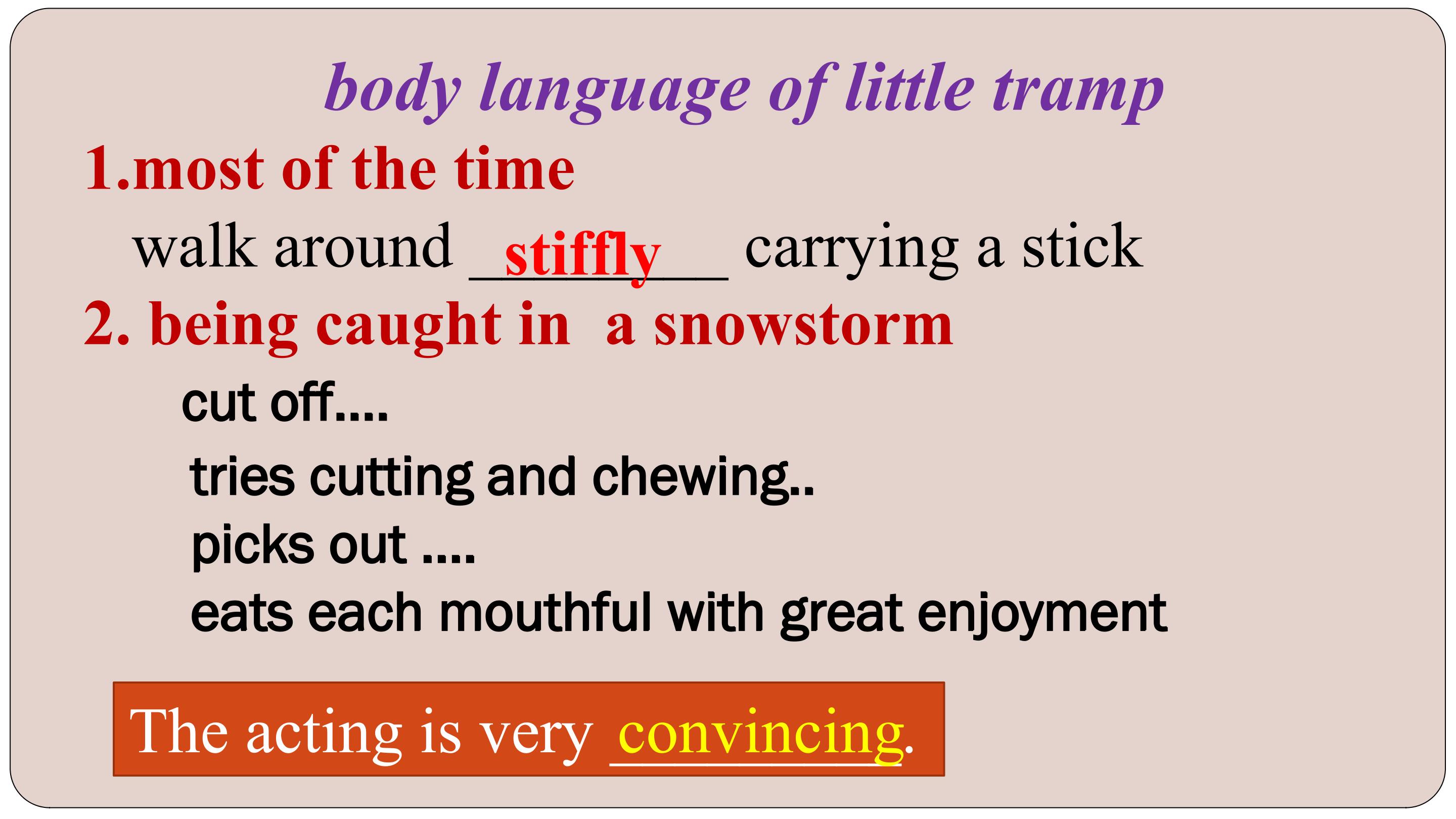 body language of little tramp

1.most of the time

walk around stiffly carrying a stick

2. being caught in a snowstorm

cut off....

tries cutting and chewing..

picks out ....

eats each mouthful with great enjoyment

The acting is very convincing.